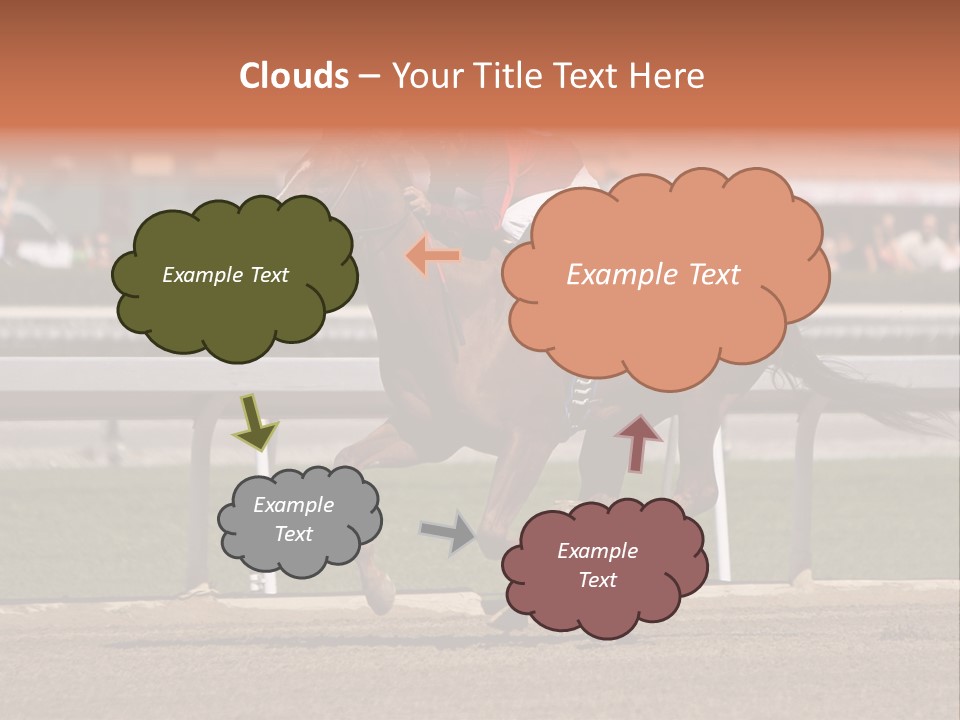 Clouds – Your Title Text Here

Example Text

Example Text

Example Text

Example Text